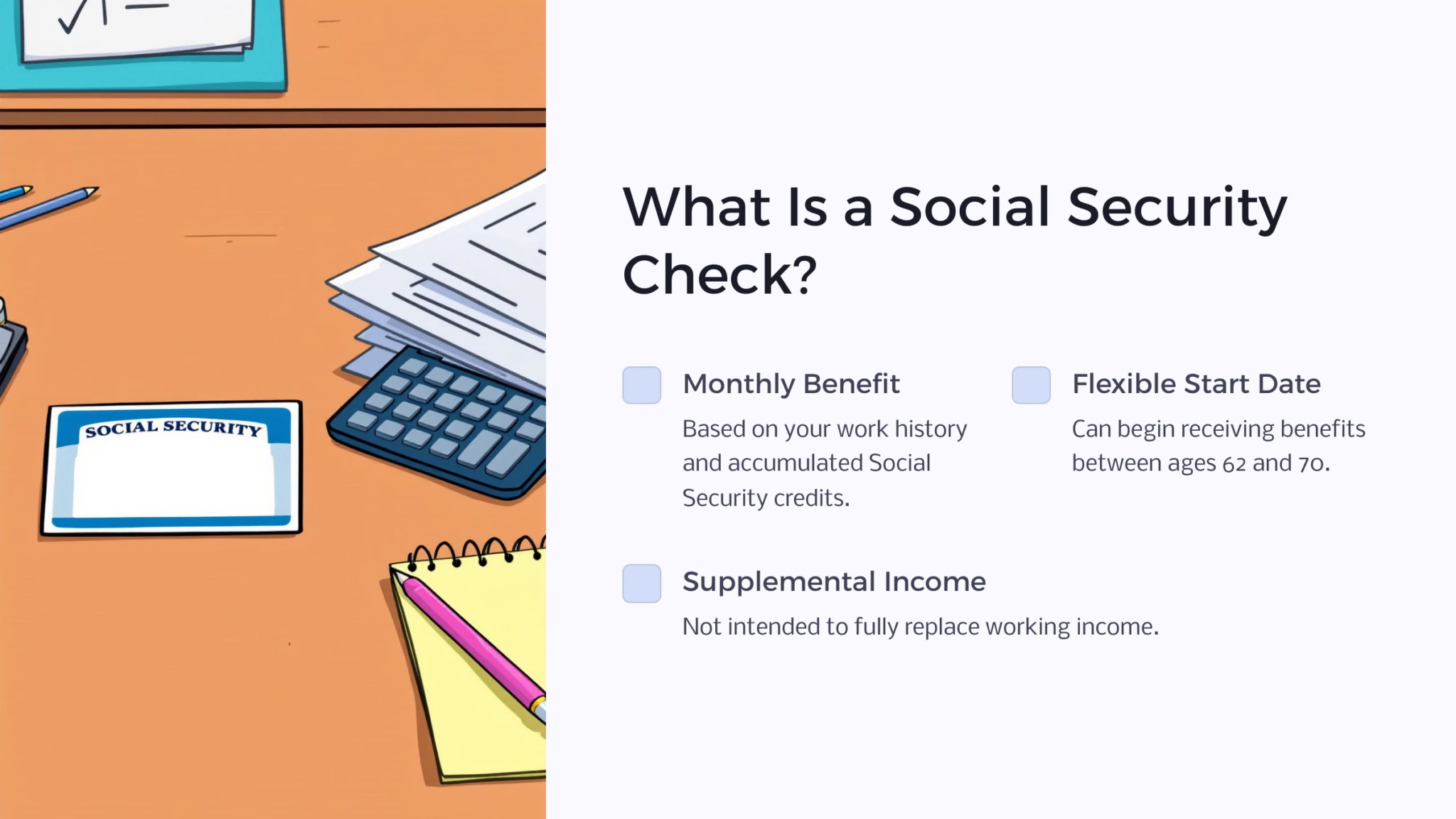 SOCIAL SECURITY

What Is a Social Security Check?

Monthly Benefit

Based on your work history and accumulated Social Security credits.

Flexible Start Date

Can begin receiving benefits between ages 62 and 70.

Supplemental Income

Not intended to fully replace working income.